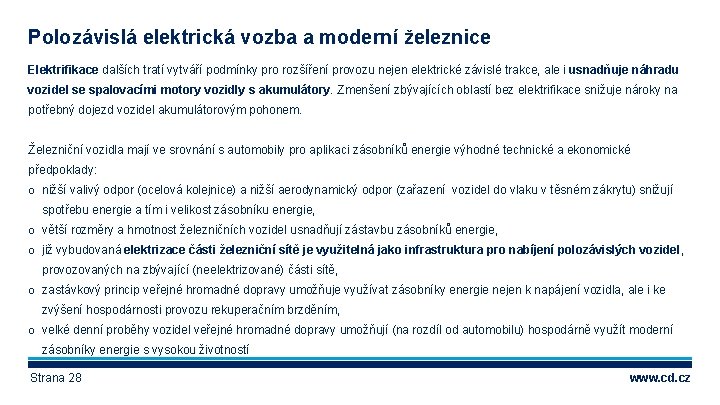 Polozávislá elektrická vozba a moderní železnice

Elektrifikace dalších tratí vytváří podmínky pro rozšíření provozu nejen elektrické závislé trakce, ale i usnadňuje náhradu vozidel se spalovacími motory vozidly s akumulátory. Zmenšení zbývajících oblastí bez elektrifikace snižuje nároky na potřebný dojezd vozidel akumulátorovým pohonem.

Železniční vozidla mají ve srovnání s automobily pro aplikaci zásobníků energie výhodné technické a ekonomické předpoklady:

o nižší valivý odpor (ocelová kolejnice) a nižší aerodynamický odpor (zařazení vozidel do vlaku v těsném zákrytu) snižují spotřebu energie a tím i velikost zásobníku energie,
o větší rozměry a hmotnost železničních vozidel usnadňují zástavbu zásobníků energie,
o již vybudovaná elektrizace části železniční sítě je využitelná jako infrastruktura pro nabíjení polozávislých vozidel, provozovaných na zbývající (neelektrizované) části sítě,
o zastávkový princip veřejné hromadné dopravy umožňuje využívat zásobníky energie nejen k napájení vozidla, ale i ke zvýšení hospodárnosti provozu rekuperačním brzděním,
o velké denní proběhy vozidel veřejné hromadné dopravy umožňují (na rozdíl od automobilu) hospodárně využít moderní zásobníky energie s vysokou životností

Strana 28

www.cd.cz